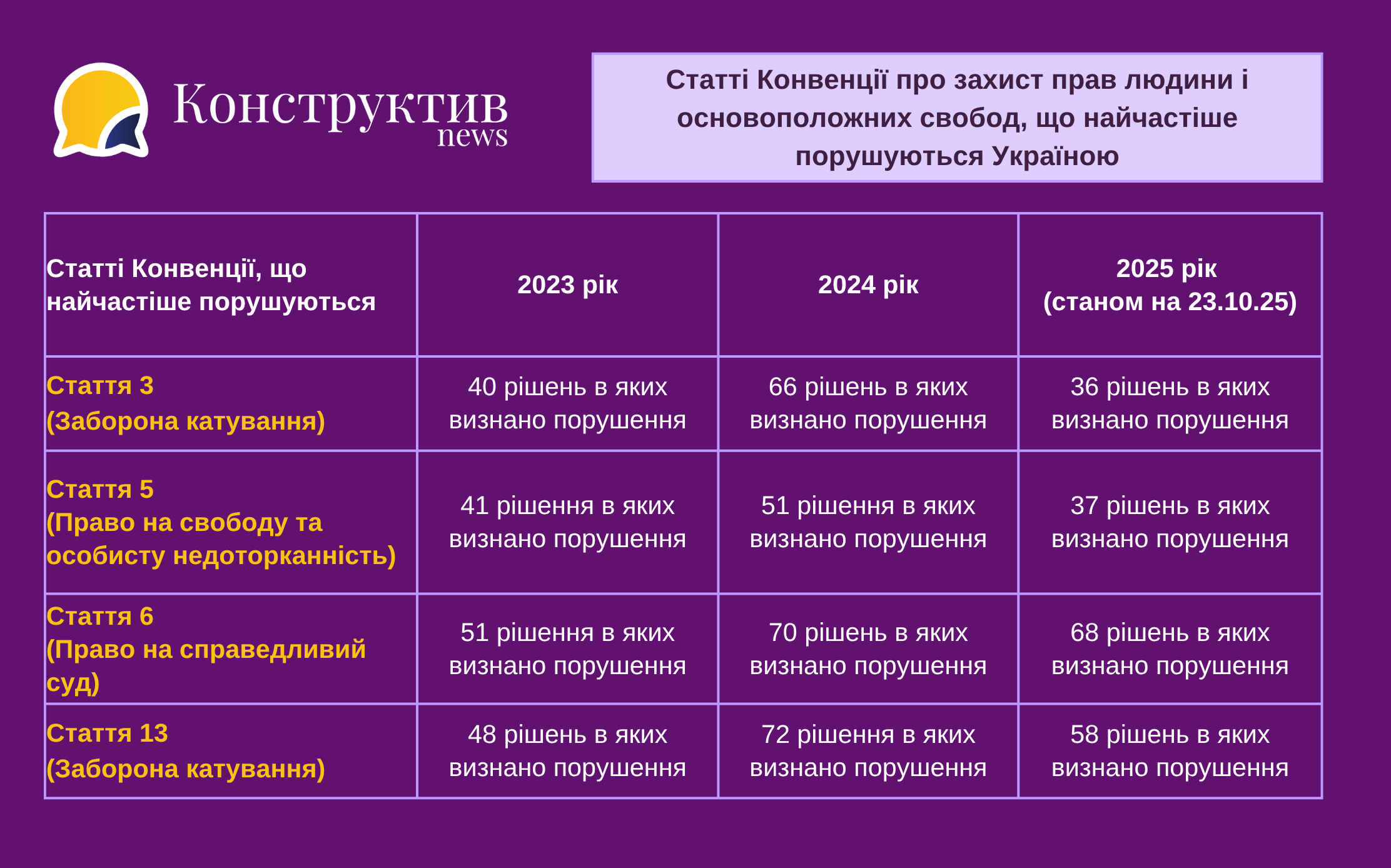 Конструктив news

Статті Конвенції про захист прав людини і основоположних свобод, що найчастіше порушуються Україною

| Статті Конвенції, що найчастіше порушуються | 2023 рік | 2024 рік | 2025 рік (станом на 23.10.25) |
|---|---|---|---|
| Стаття 3 (Заборона катування) | 40 рішень в яких визнано порушення | 66 рішень в яких визнано порушення | 36 рішень в яких визнано порушення |
| Стаття 5 (Право на свободу та особисту недоторканність) | 41 рішення в яких визнано порушення | 51 рішення в яких визнано порушення | 37 рішень в яких визнано порушення |
| Стаття 6 (Право на справедливий суд) | 51 рішення в яких визнано порушення | 70 рішень в яких визнано порушення | 68 рішень в яких визнано порушення |
| Стаття 13 (Заборона катування) | 48 рішень в яких визнано порушення | 72 рішення в яких визнано порушення | 58 рішень в яких визнано порушення |